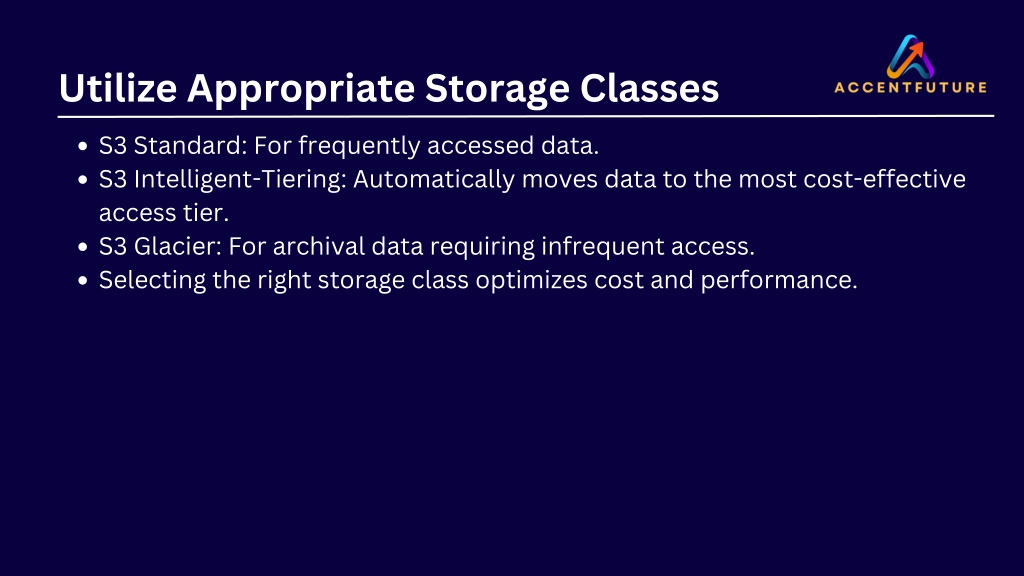 Utilize Appropriate Storage Classes

ACCENTFUTURE

- S3 Standard: For frequently accessed data.
- S3 Intelligent-Tiering: Automatically moves data to the most cost-effective access tier.
- S3 Glacier: For archival data requiring infrequent access.
- Selecting the right storage class optimizes cost and performance.